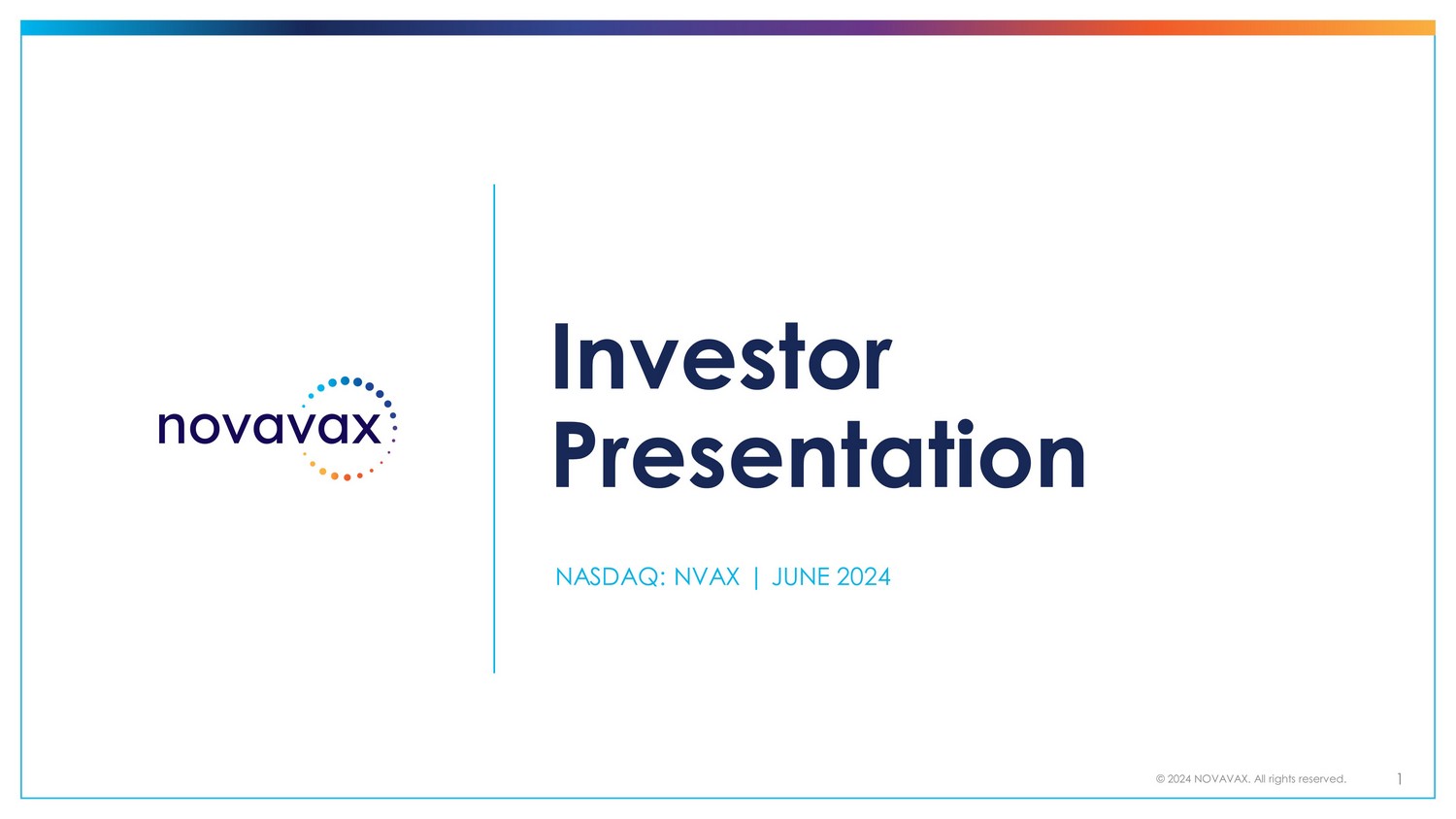 novavax

Investor Presentation

NASDAQ: NVAX | JUNE 2024

© 2024 NOVAVAX. All rights reserved.

1